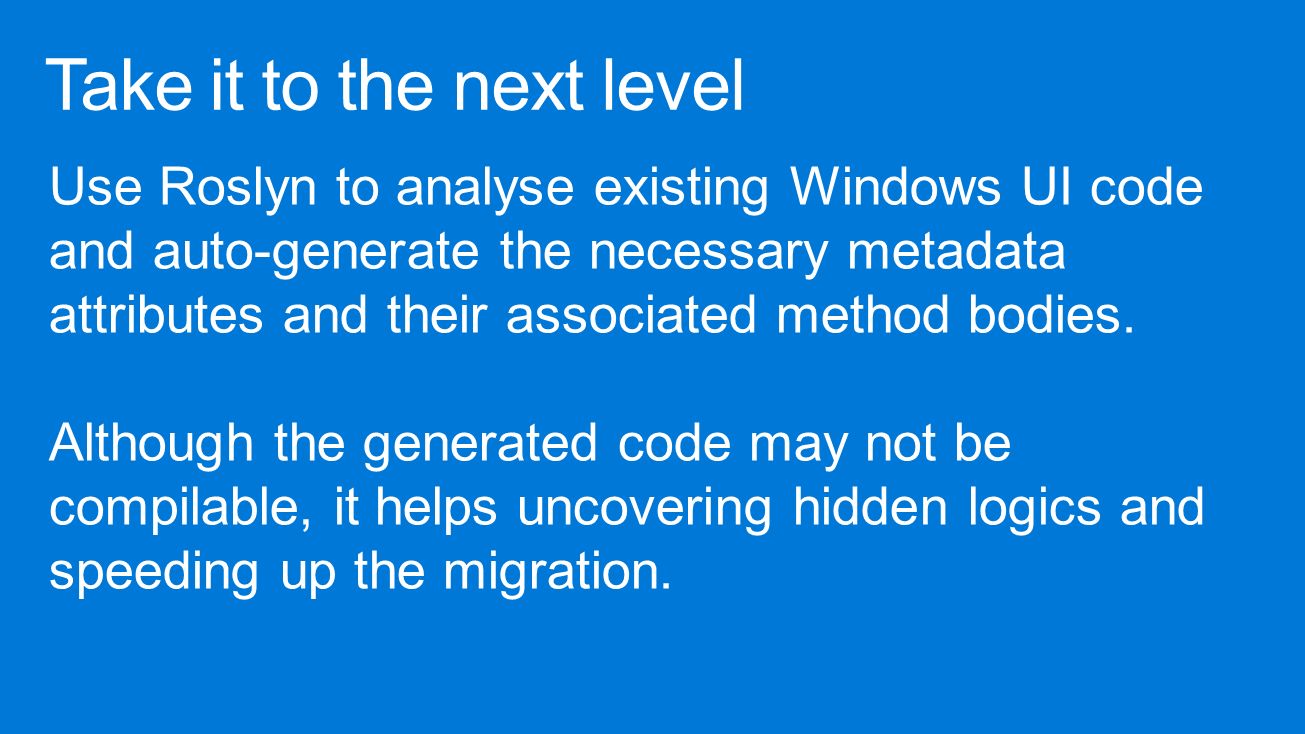 Take it to the next level

Use Roslyn to analyse existing Windows UI code and auto-generate the necessary metadata attributes and their associated method bodies.

Although the generated code may not be compilable, it helps uncovering hidden logics and speeding up the migration.